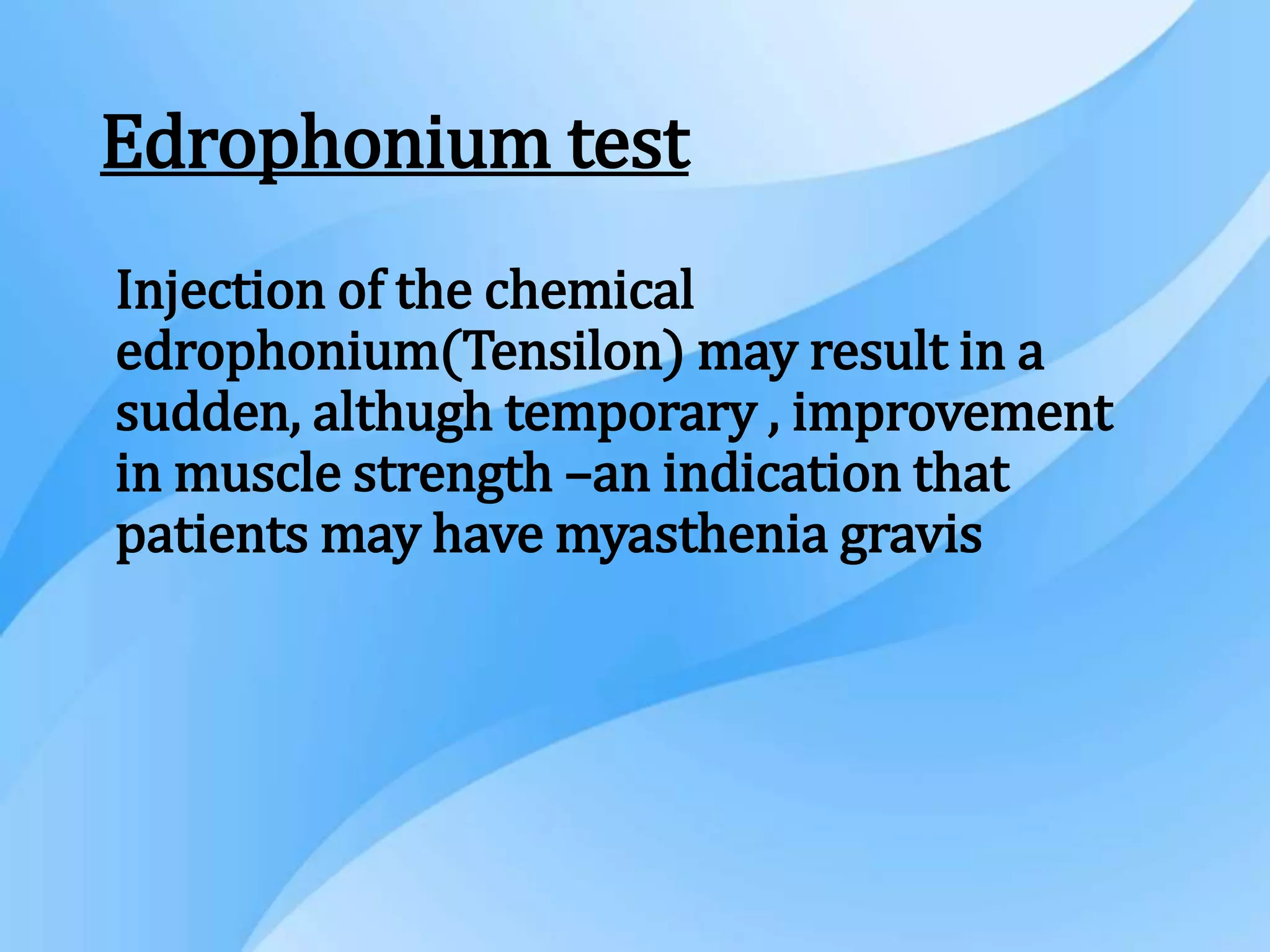 Edrophonium test

Injection of the chemical edrophonium(Tensilon) may result in a sudden, althugh temporary , improvement in muscle strength –an indication that patients may have myasthenia gravis